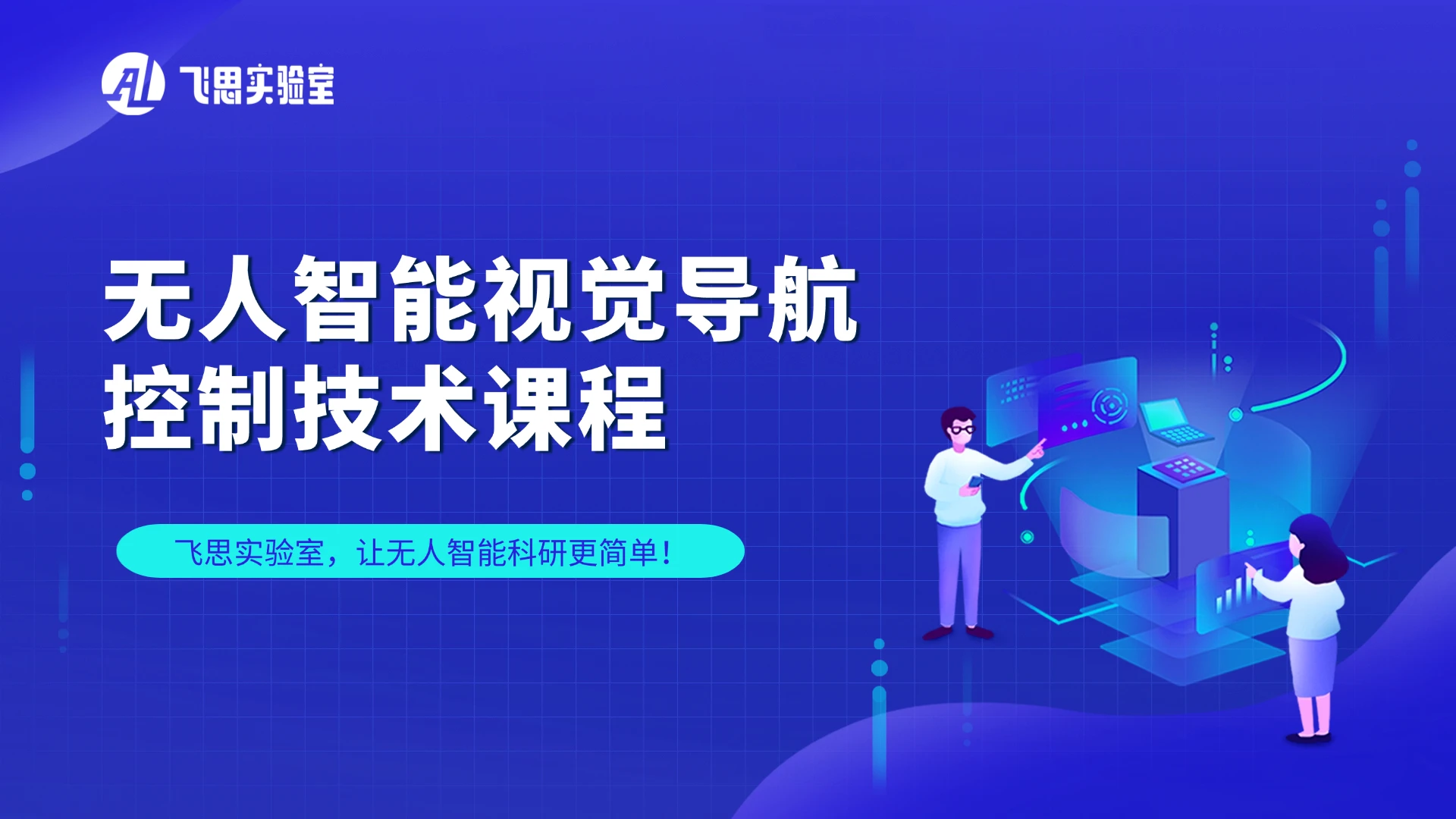 AL 飞思实验室

无人智能视觉导航
控制技术课程

飞思实验室，让无人智能科研更简单！